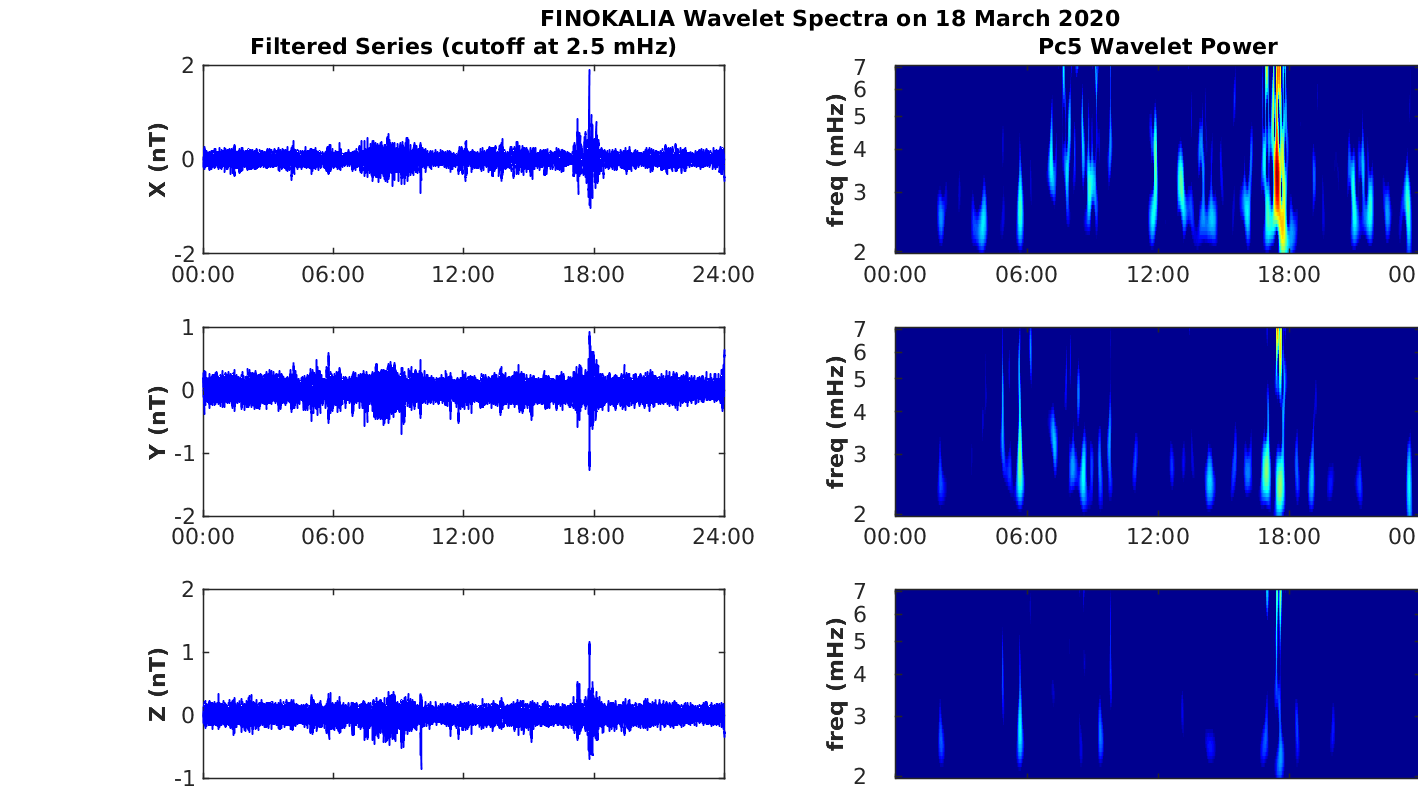 FINOKALIA Wavelet Spectra on 18 March 2020

Filtered Series (cutoff at 2.5 mHz)

X (nT)
2
0
-2
00:00 06:00 12:00 18:00 24:00

Y (nT)
1
0
-1
-2
00:00 06:00 12:00 18:00 24:00

Z (nT)
2
1
0
-1

Pc5 Wavelet Power

freq (mHz)
7
6
5
4
3
2
00:00 06:00 12:00 18:00 00

freq (mHz)
7
6
5
4
3
2
00:00 06:00 12:00 18:00 00

freq (mHz)
7
6
5
4
3
2